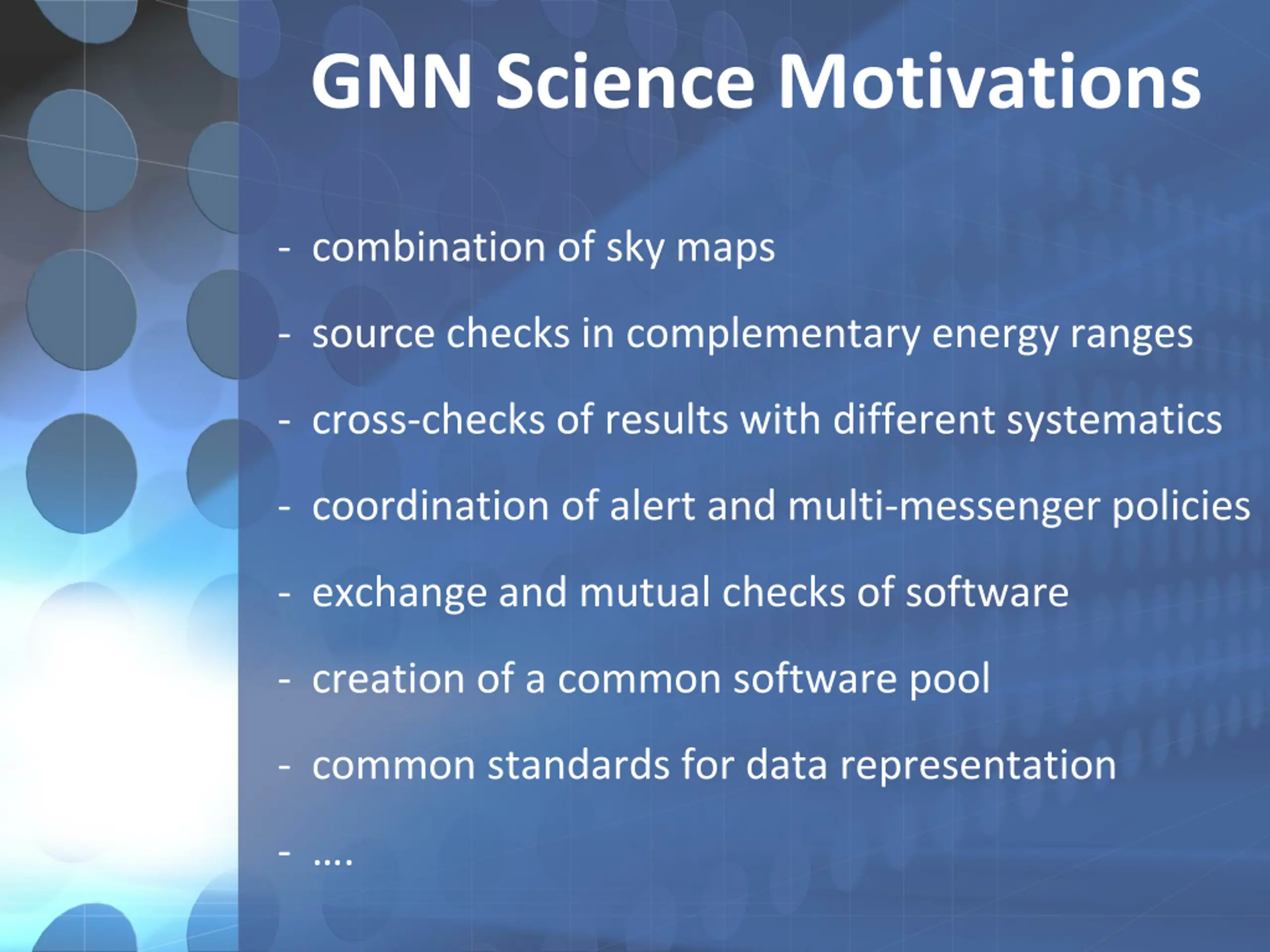 GNN Science Motivations

- combination of sky maps

- source checks in complementary energy ranges

- cross-checks of results with different systematics

- coordination of alert and multi-messenger policies

- exchange and mutual checks of software

- creation of a common software pool

- common standards for data representation

- ….